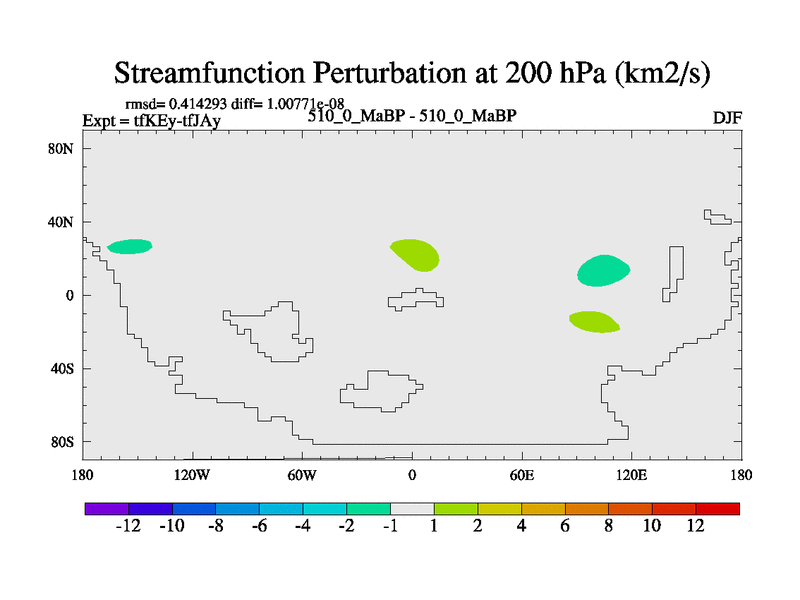 Streamfunction Perturbation at 200 hPa (km2/s)

rmsd= 0.414293 diff= 1.00771e-08
Expt = tfKEy-tfJAy
510_0_MaBP - 510_0_MaBP
DJF

80N
40N
0
40S
80S

180
120W
60W
0
60E
120E
180

-12 -10 -8 -6 -4 -2 -1 1 2 4 6 8 10 12